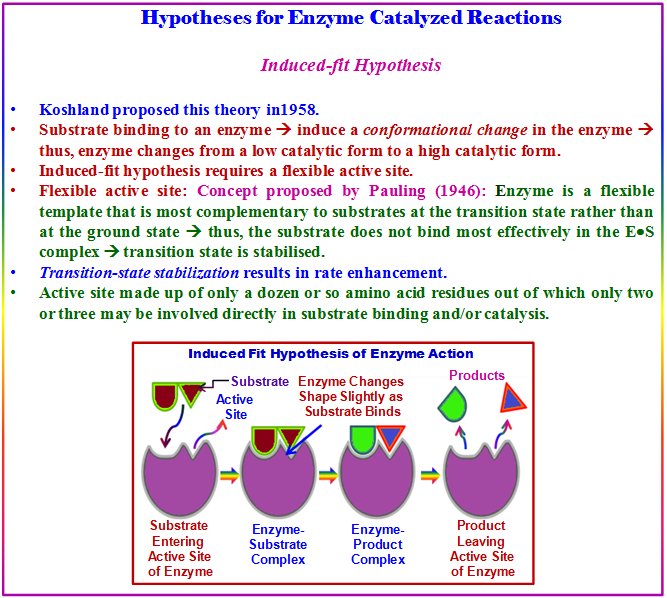 Hypotheses for Enzyme Catalyzed Reactions

Induced-fit Hypothesis

• Koshland proposed this theory in1958.
• Substrate binding to an enzyme → induce a conformational change in the enzyme → thus, enzyme changes from a low catalytic form to a high catalytic form.
• Induced-fit hypothesis requires a flexible active site.
• Flexible active site: Concept proposed by Pauling (1946): Enzyme is a flexible template that is most complementary to substrates at the transition state rather than at the ground state → thus, the substrate does not bind most effectively in the E•S complex → transition state is stabilised.
• Transition-state stabilization results in rate enhancement.
• Active site made up of only a dozen or so amino acid residues out of which only two or three may be involved directly in substrate binding and/or catalysis.

Induced Fit Hypothesis of Enzyme Action

Substrate

Active Site

Enzyme Changes Shape Slightly as Substrate Binds

Products

Substrate Entering Active Site of Enzyme

Enzyme-Substrate Complex

Enzyme-Product Complex

Product Leaving Active Site of Enzyme